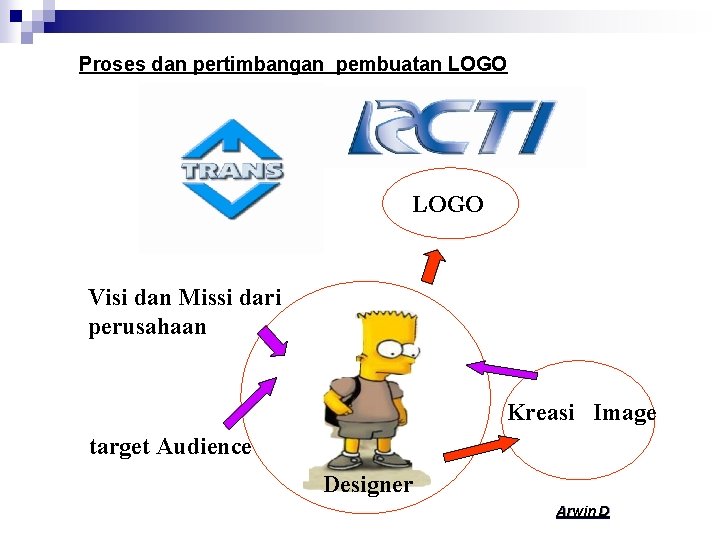 Proses dan pertimbangan pembuatan LOGO

TRANS

RCTI

LOGO

Visi dan Missi dari perusahaan

target Audience

Designer

Kreasi Image

Arwin D